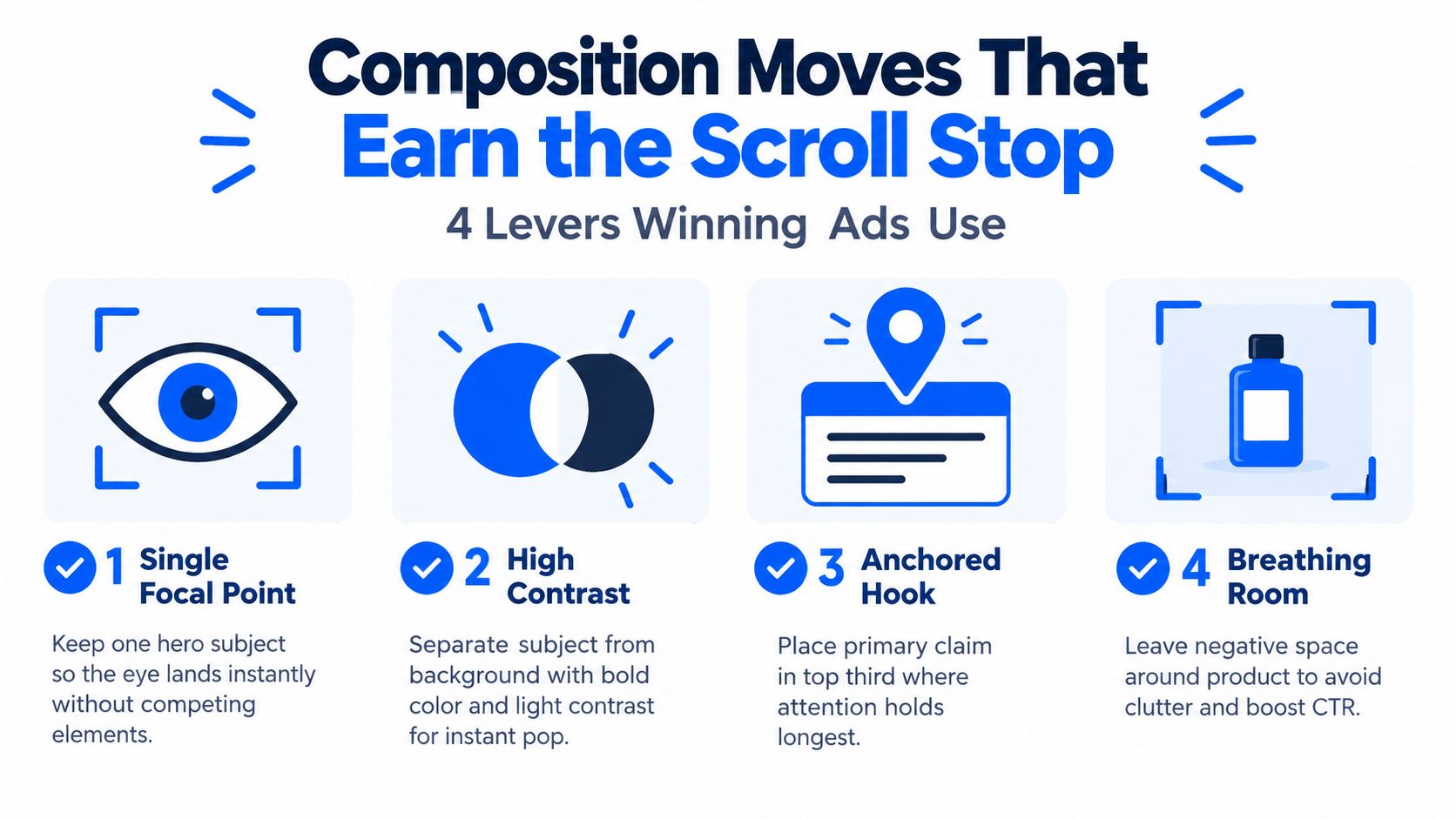 Composition Moves That
Earn the Scroll Stop

4 Levers Winning Ads Use

1 Single Focal Point

Keep one hero subject so the eye lands instantly without competing elements.

2 High Contrast

Separate subject from background with bold color and light contrast for instant pop.

3 Anchored Hook

Place primary claim in top third where attention holds longest.

4 Breathing Room

Leave negative space around product to avoid clutter and boost CTR.